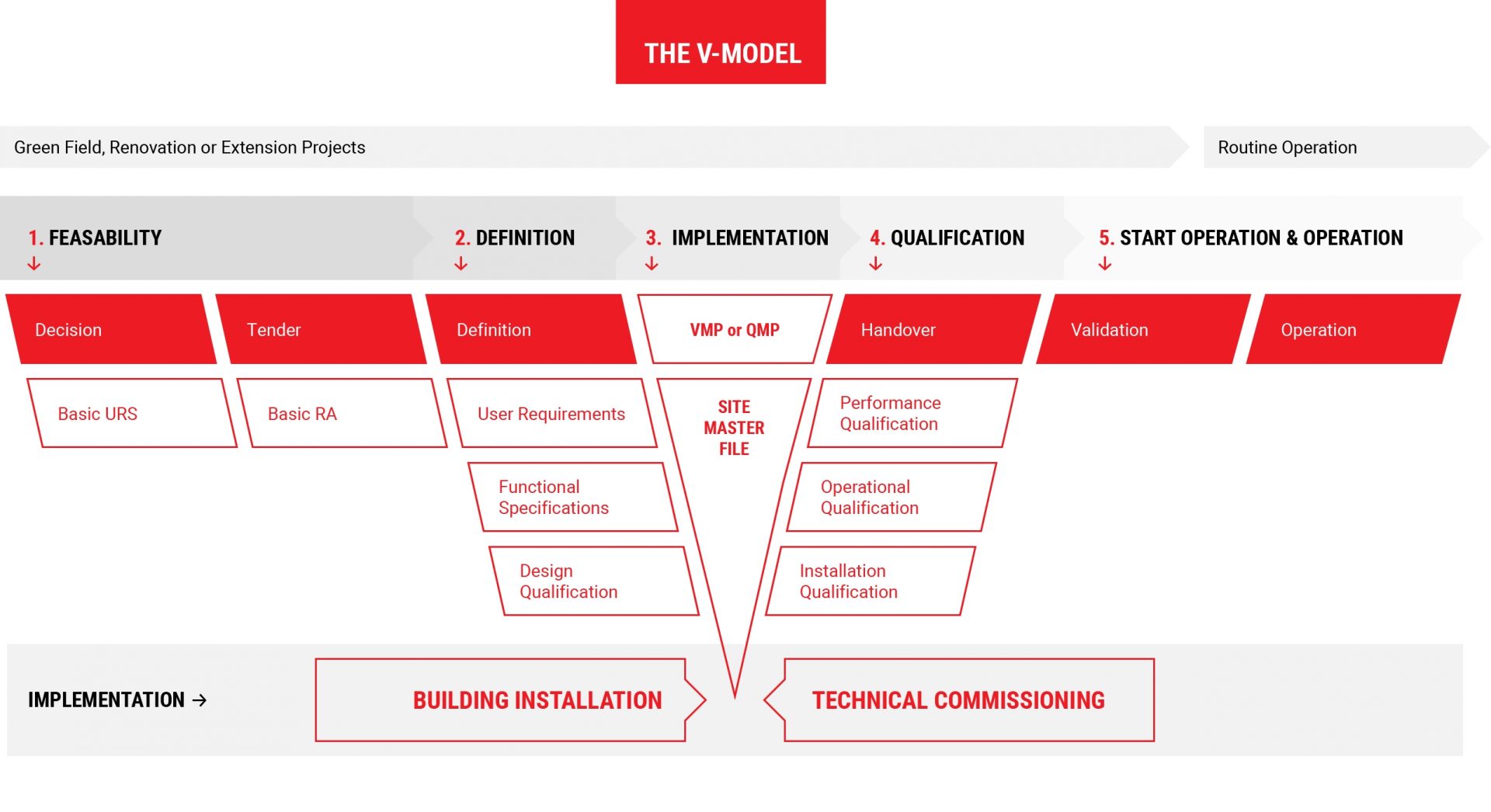 THE V-MODEL

Green Field, Renovation or Extension Projects

Routine Operation

1. FEASABILITY ↓

2. DEFINITION ↓

3. IMPLEMENTATION ↓

4. QUALIFICATION ↓

5. START OPERATION & OPERATION ↓

Decision

Tender

Definition

VMP or QMP

Handover

Validation

Operation

Basic URS

Basic RA

User Requirements

SITE MASTER FILE

Performance Qualification

Functional Specifications

Operational Qualification

Design Qualification

Installation Qualification

IMPLEMENTATION →

BUILDING INSTALLATION

TECHNICAL COMMISSIONING